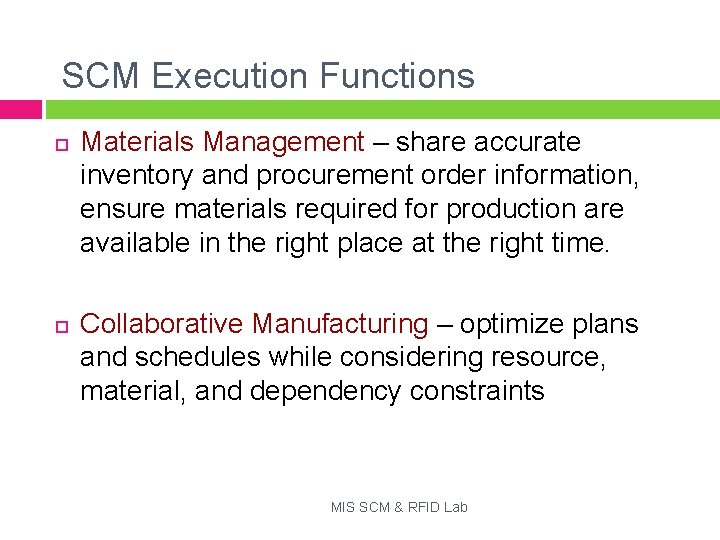 SCM Execution Functions

Materials Management – share accurate inventory and procurement order information, ensure materials required for production are available in the right place at the right time.

Collaborative Manufacturing – optimize plans and schedules while considering resource, material, and dependency constraints

MIS SCM & RFID Lab